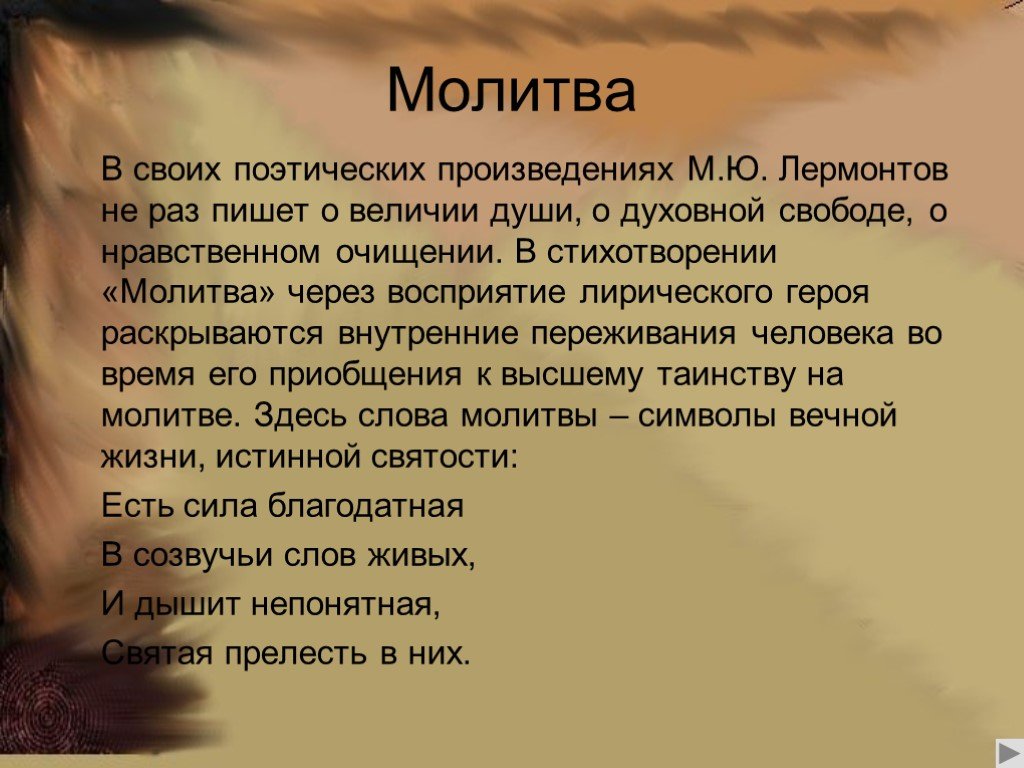 Молитва

В своих поэтических произведениях М.Ю. Лермонтов не раз пишет о величии души, о духовной свободе, о нравственном очищении. В стихотворении «Молитва» через восприятие лирического героя раскрываются внутренние переживания человека во время его приобщения к высшему таинству на молитве. Здесь слова молитвы – символы вечной жизни, истинной святости:

Есть сила благодатная

В созвучьи слов живых,

И дышит непонятная,

Святая прелесть в них.